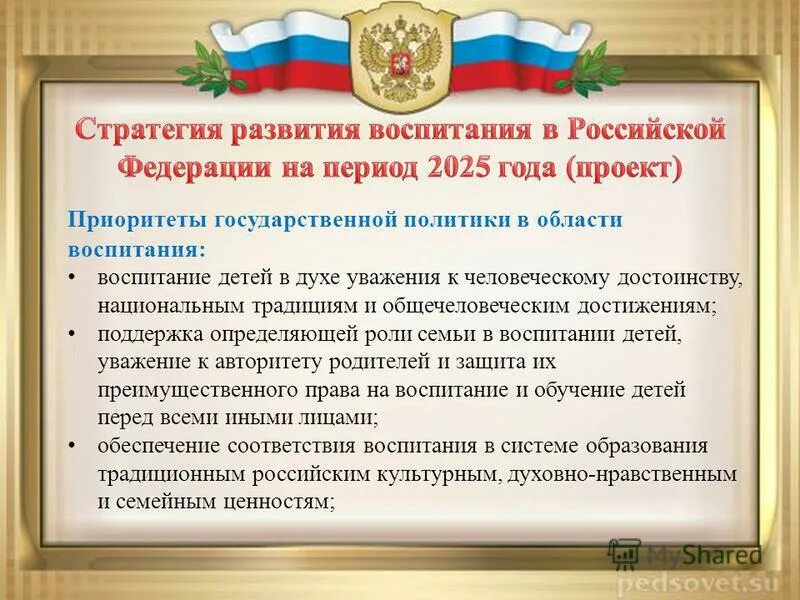 Стратегия развития воспитания в Российской Федерации на период 2025 года (проект)

Приоритеты государственной политики в области воспитания:

• воспитание детей в духе уважения к человеческому достоинству, национальным традициям и общечеловеческим достижениям;
• поддержка определяющей роли семьи в воспитании детей, уважение к авторитету родителей и защита их преимущественного права на воспитание и обучение детей перед всеми иными лицами;
• обеспечение соответствия воспитания в системе образования традиционным российским культурным, духовно-нравственным и семейным ценностям;

MyShared
pedsovet.su